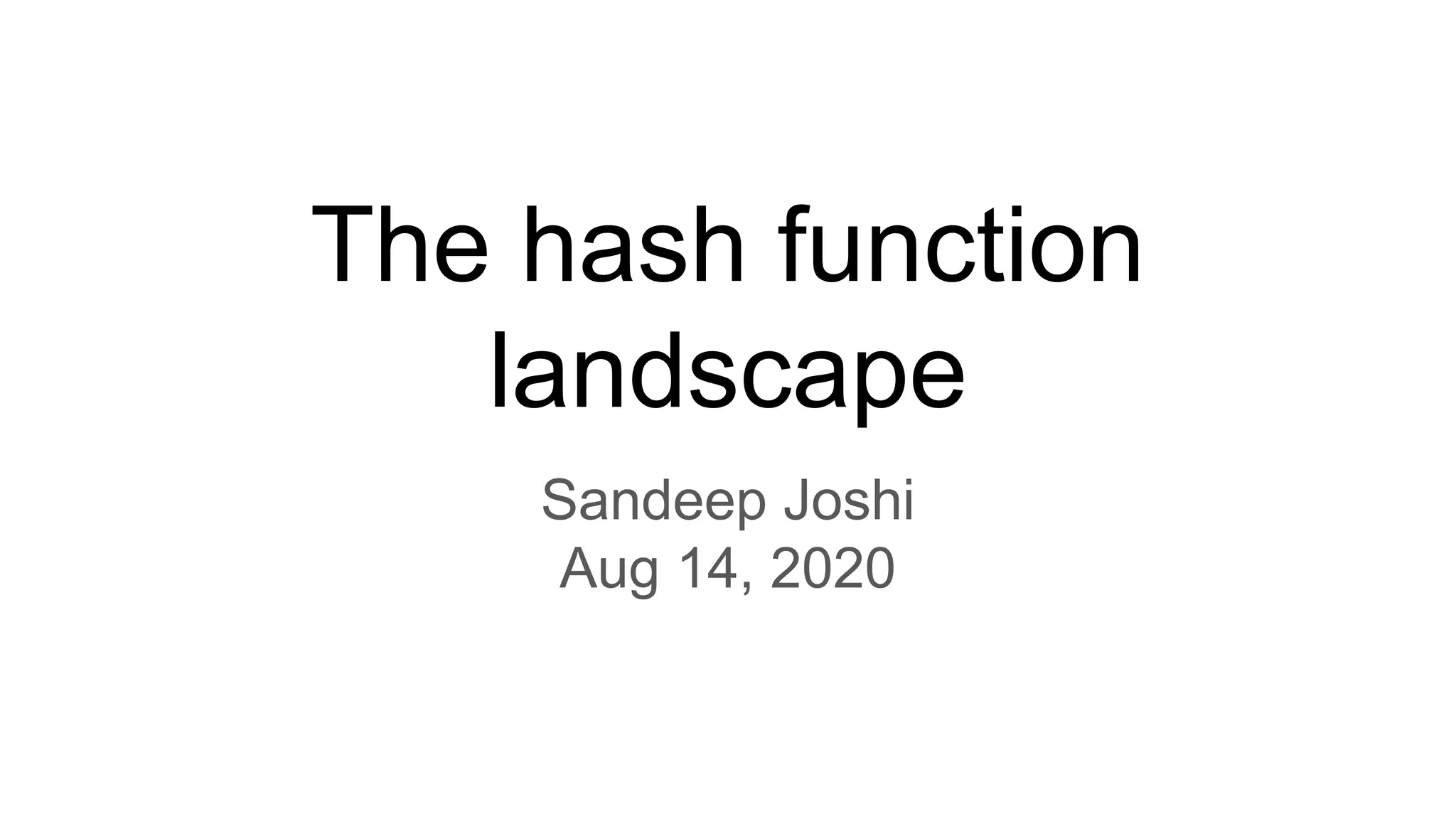 The hash function landscape

Sandeep Joshi
Aug 14, 2020